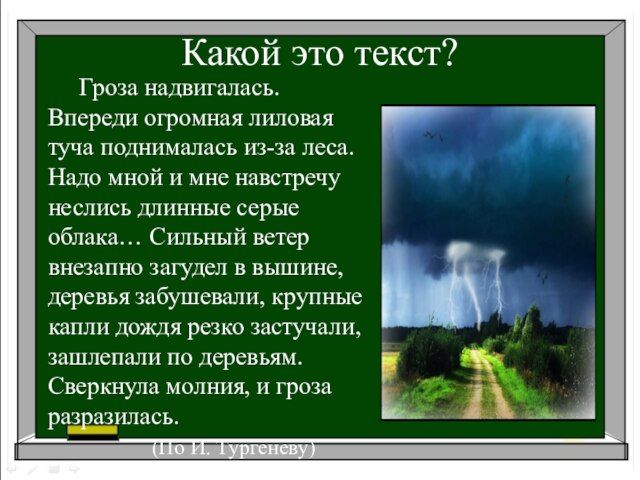 Какой это текст?

Гроза надвигалась. Впереди огромная лиловая туча поднималась из-за леса. Надо мной и мне навстречу неслись длинные серые облака… Сильный ветер внезапно загудел в вышине, деревья забушевали, крупные капли дождя резко застучали, зашлепали по деревьям. Сверкнула молния, и гроза разразилась.

(По И. Тургеневу)